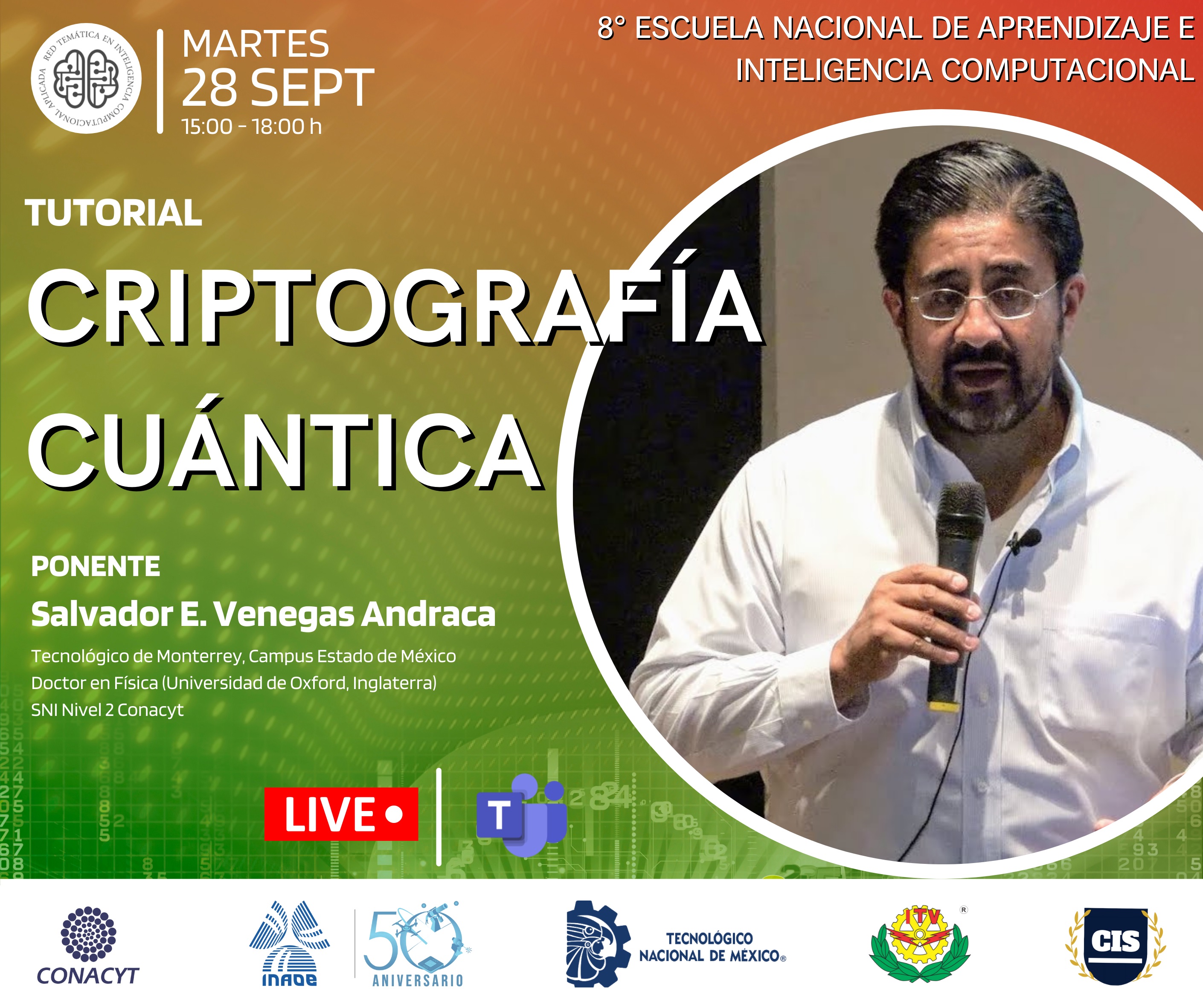 RED TEMÁTICA EN INTELIGENCIA COMPUTACIONAL APLICADA

MARTES
28 SEPT
15:00 - 18:00 h

8° ESCUELA NACIONAL DE APRENDIZAJE E INTELIGENCIA COMPUTACIONAL

TUTORIAL

CRIPTOGRAFÍA CUÁNTICA

PONENTE

Salvador E. Venegas Andraca

Tecnológico de Monterrey, Campus Estado de México
Doctor en Física (Universidad de Oxford, Inglaterra)
SNI Nivel 2 Conacyt

LIVE

T

CONACYT

INAOE

50 ANIVERSARIO

TECNOLÓGICO NACIONAL DE MÉXICO®

ITV

CIS